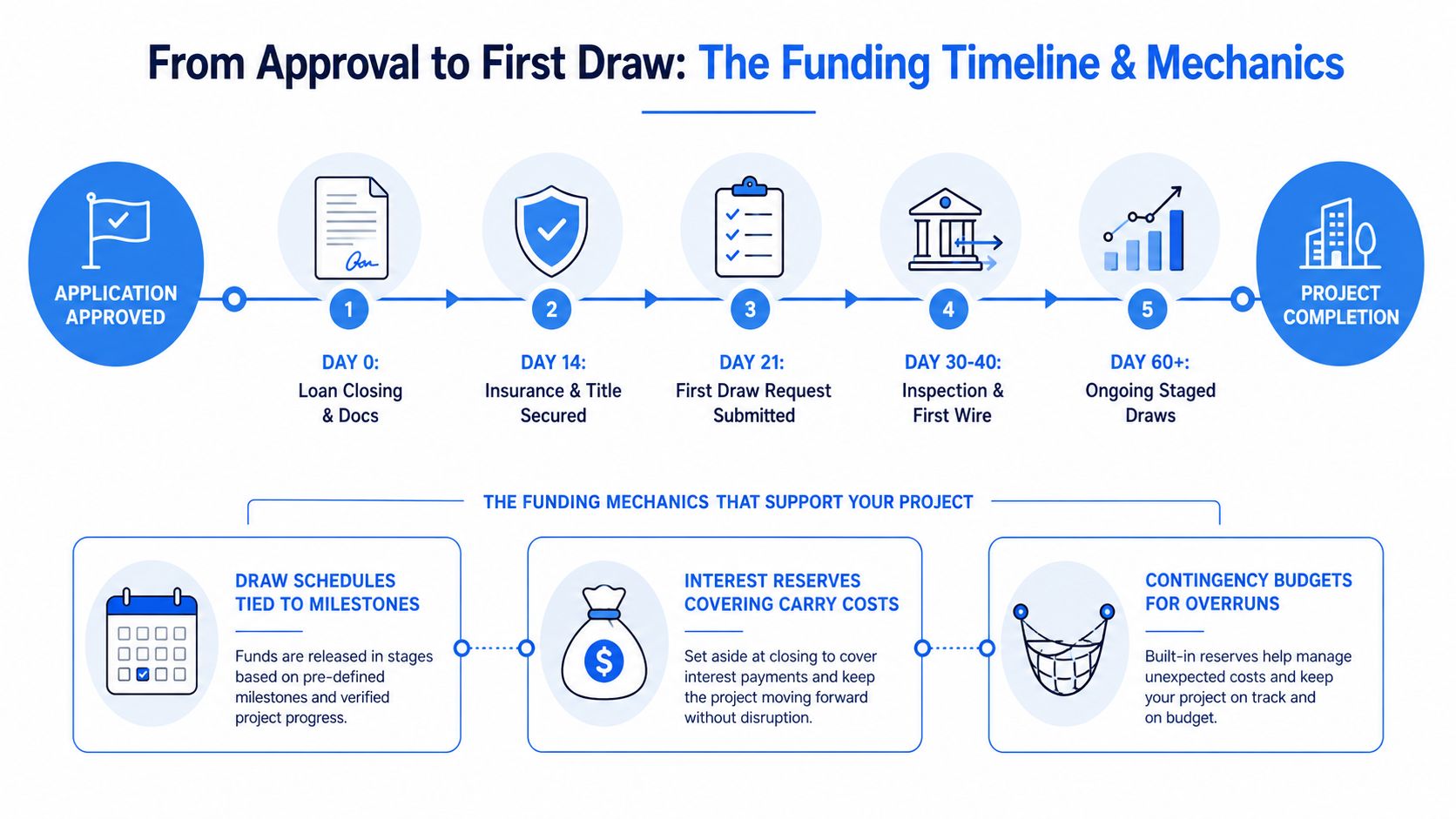 From Approval to First Draw: The Funding Timeline & Mechanics

APPLICATION APPROVED

1
DAY 0:
Loan Closing & Docs

2
DAY 14:
Insurance & Title Secured

3
DAY 21:
First Draw Request Submitted

4
DAY 30-40:
Inspection & First Wire

5
DAY 60+:
Ongoing Staged Draws

PROJECT COMPLETION

THE FUNDING MECHANICS THAT SUPPORT YOUR PROJECT

DRAW SCHEDULES TIED TO MILESTONES
Funds are released in stages based on pre-defined milestones and verified project progress.

INTEREST RESERVES COVERING CARRY COSTS
Set aside at closing to cover interest payments and keep the project moving forward without disruption.

CONTINGENCY BUDGETS FOR OVERRUNS
Built-in reserves help manage unexpected costs and keep your project on track and on budget.